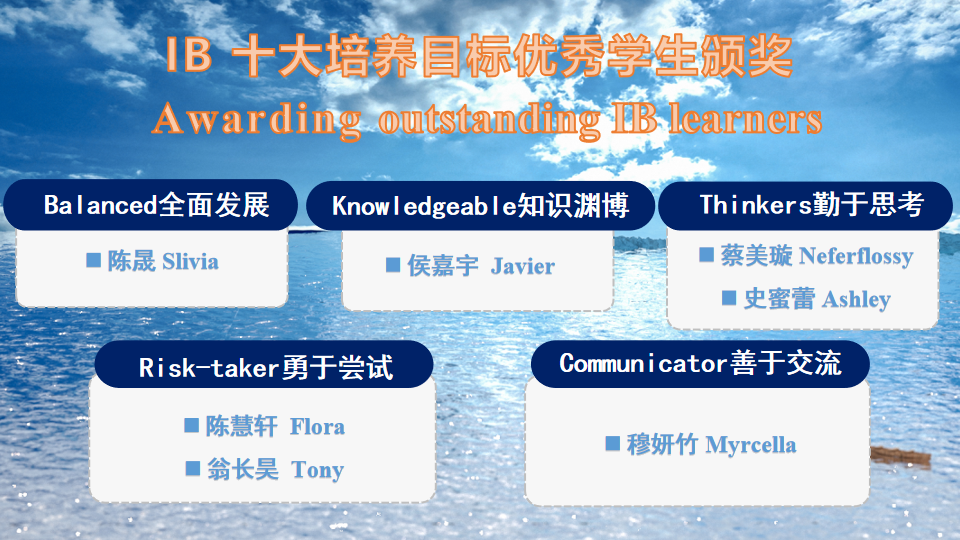 IB 十大培养目标优秀学生颁奖
Awarding outstanding IB learners

Balanced全面发展
■ 陈晟 Slivia

Knowledgeable知识渊博
■ 侯嘉宇 Javier

Thinkers勤于思考
■ 蔡美璇 Neferflossy
■ 史蜜蕾 Ashley

Risk-taker勇于尝试
■ 陈慧轩 Flora
■ 翁长昊 Tony

Communicator善于交流
■ 穆妍竹 Myrcella